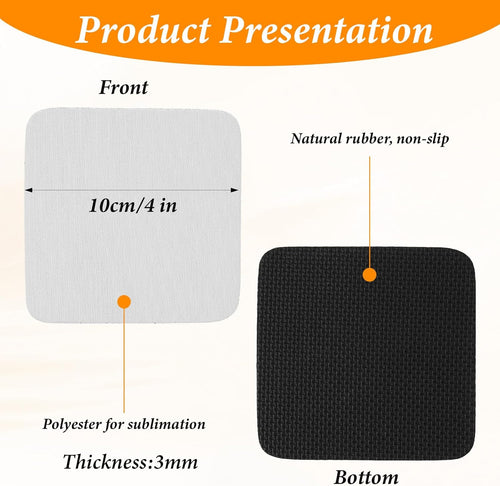 Product Presentation

Front

10cm/4 in

Natural rubber, non-slip

Polyester for sublimation

Thickness:3mm

Bottom